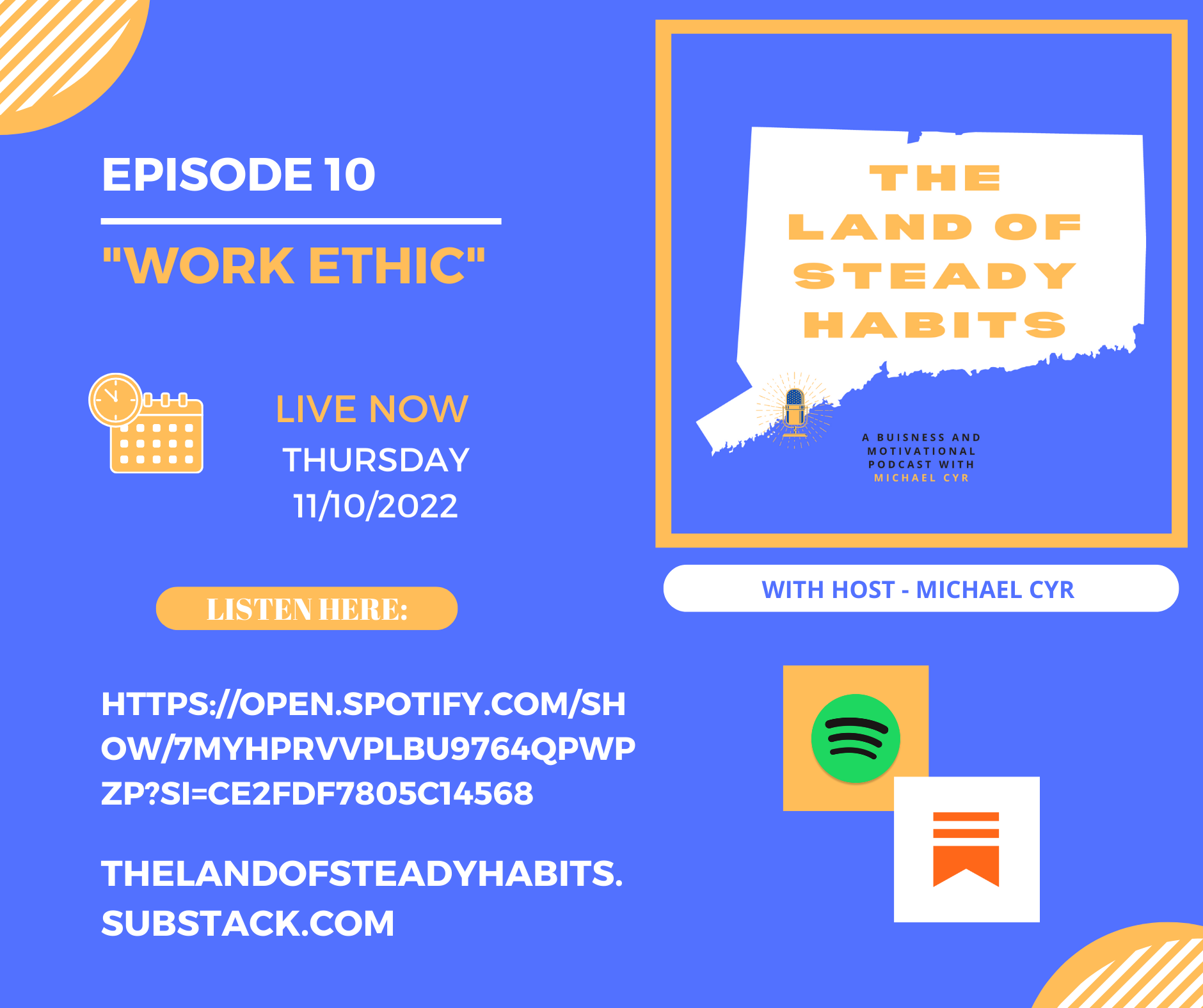 EPISODE 10

"WORK ETHIC"

LIVE NOW
THURSDAY
11/10/2022

LISTEN HERE:

HTTPS://OPEN.SPOTIFY.COM/SHOW/7MYHPRVVPLBU9764QPWPZP?SI=CE2FDF7805C14568

THELANDOFSTEADYHABITS.SUBSTACK.COM

THE LAND OF STEADY HABITS

A BUISNESS AND MOTIVATIONAL PODCAST WITH MICHAEL CYR

WITH HOST - MICHAEL CYR